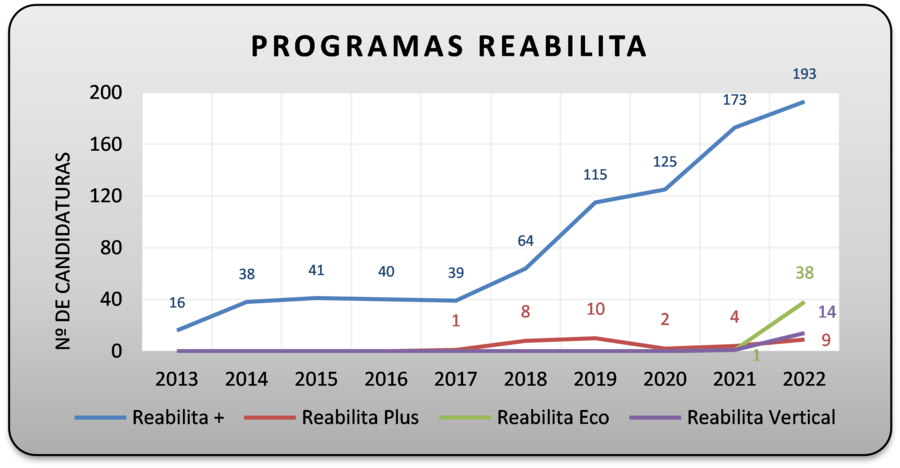 PROGRAMAS REABILITA

Nº DE CANDIDATURAS

200
160
120
80
40
0

16
38
41
40
39
64
115
125
173
193

1
8
10
2
4
9

1
38

14

2013
2014
2015
2016
2017
2018
2019
2020
2021
2022

Reabilita +
Reabilita Plus
Reabilita Eco
Reabilita Vertical